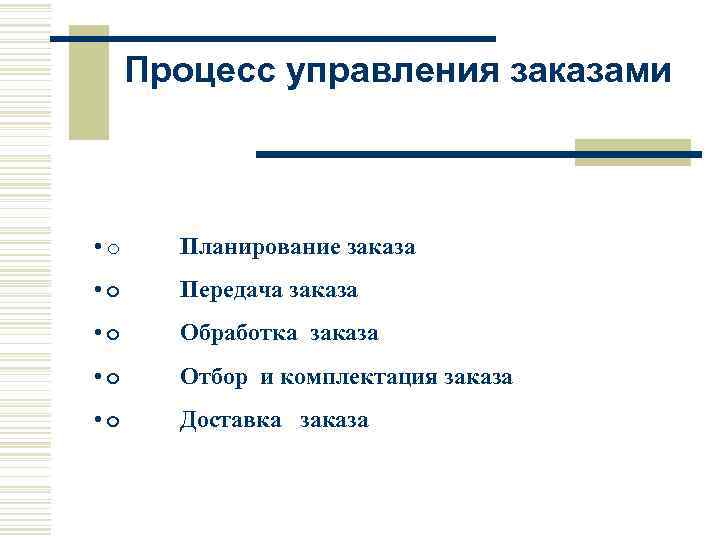 Процесс управления заказами

• o Планирование заказа
• o Передача заказа
• o Обработка заказа
• o Отбор и комплектация заказа
• o Доставка заказа